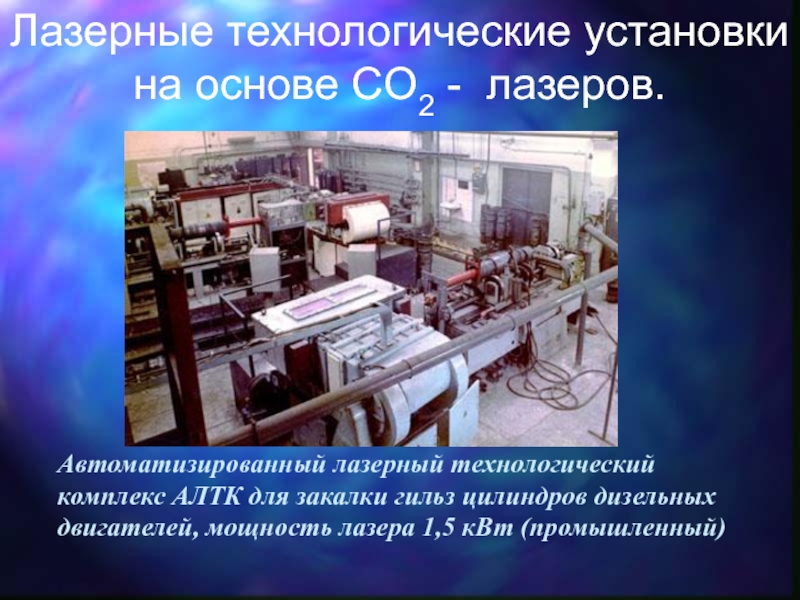 Лазерные технологические установки на основе $CO_2$ - лазеров.

Автоматизированный лазерный технологический комплекс АЛТК для закалки гильз цилиндров дизельных двигателей, мощность лазера 1,5 кВт (промышленный)